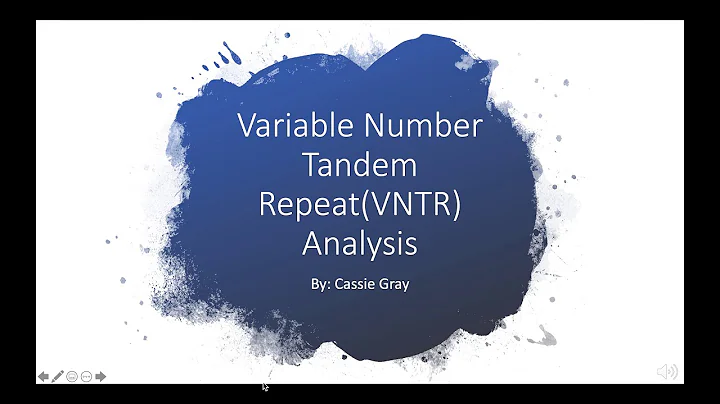 Variable Number Tandem Repeat(VNTR) Analysis

By: Cassie Gray